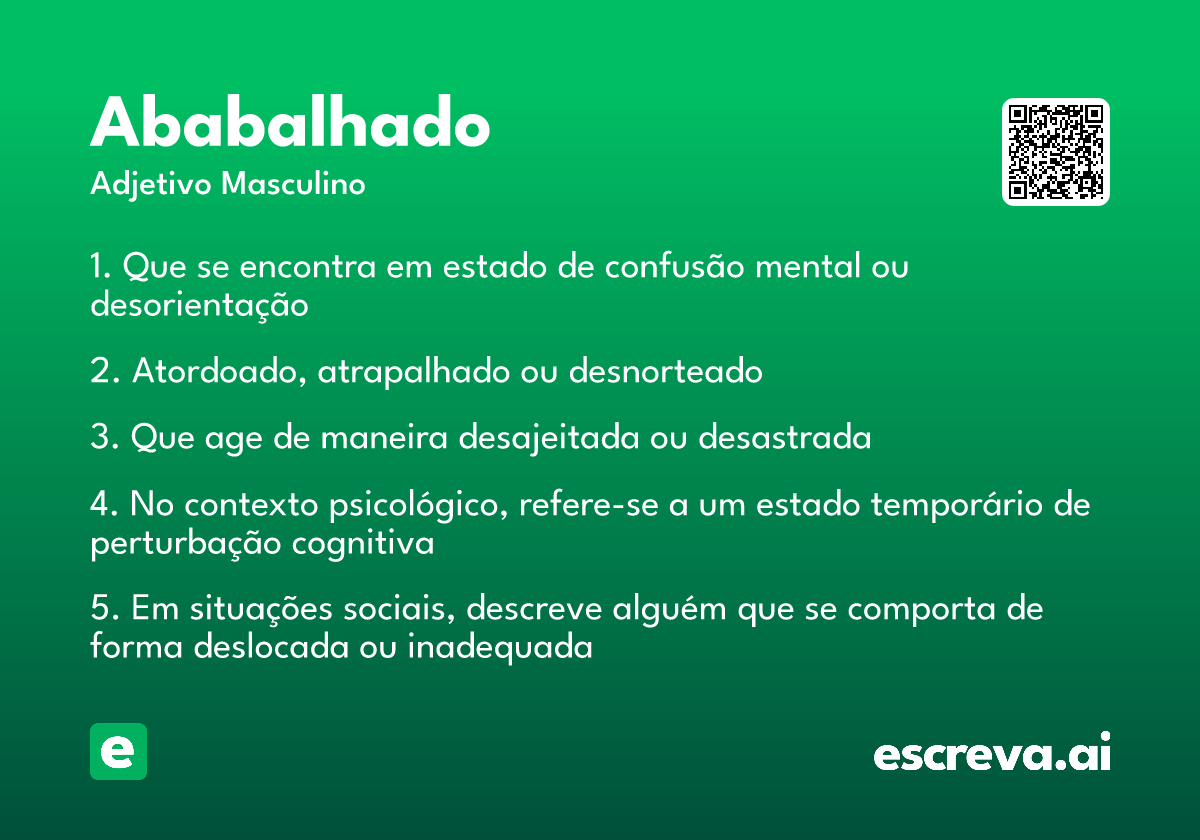 Ababalhado

Adjetivo Masculino

1. Que se encontra em estado de confusão mental ou desorientação

2. Atordoado, atrapalhado ou desnorteado

3. Que age de maneira desajeitada ou desastrada

4. No contexto psicológico, refere-se a um estado temporário de perturbação cognitiva

5. Em situações sociais, descreve alguém que se comporta de forma deslocada ou inadequada

e

escreva.ai